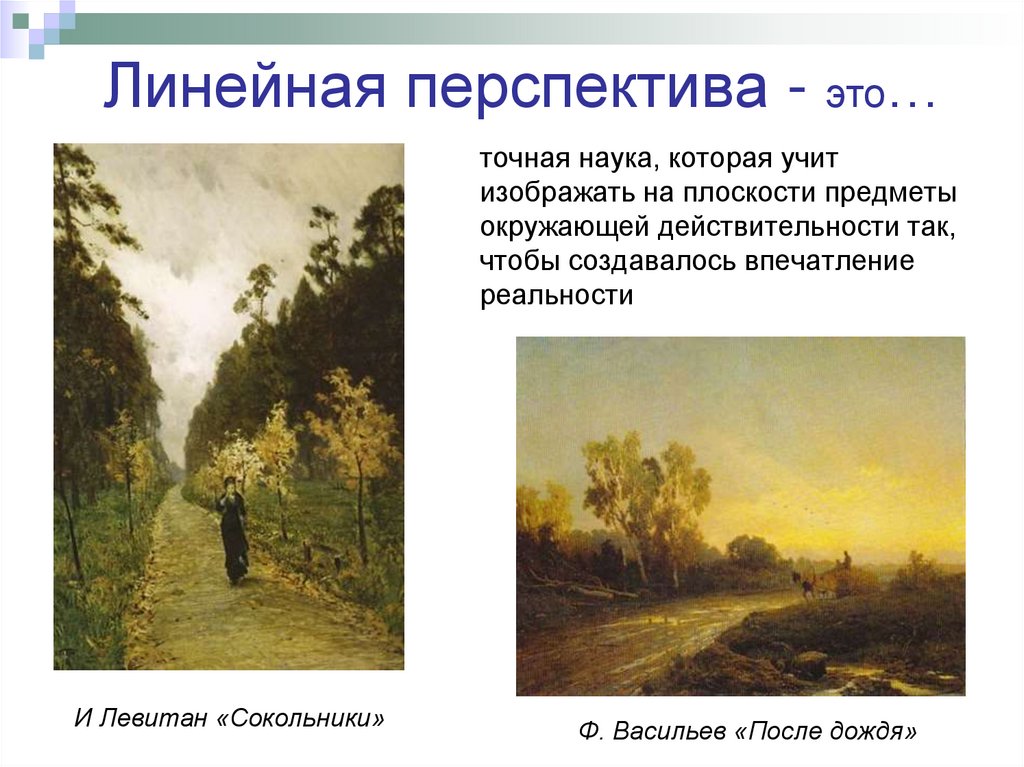 Линейная перспектива - это…

точная наука, которая учит изображать на плоскости предметы окружающей действительности так, чтобы создавалось впечатление реальности

И Левитан «Сокольники»

Ф. Васильев «После дождя»